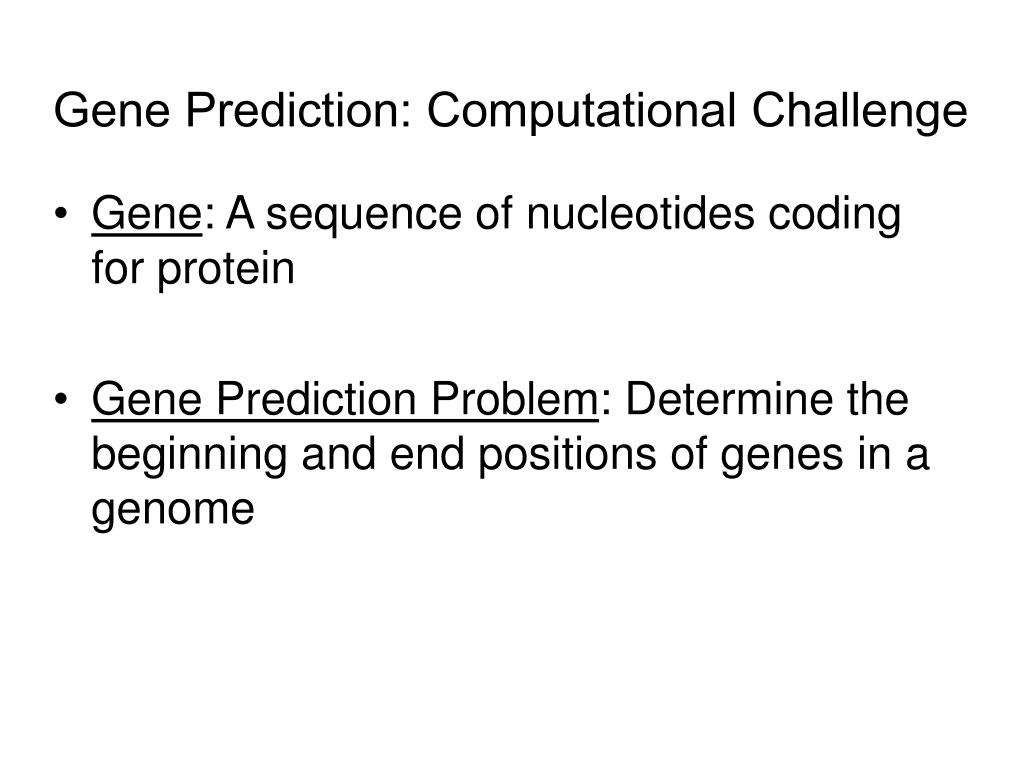 Gene Prediction: Computational Challenge

• Gene: A sequence of nucleotides coding for protein

• Gene Prediction Problem: Determine the beginning and end positions of genes in a genome